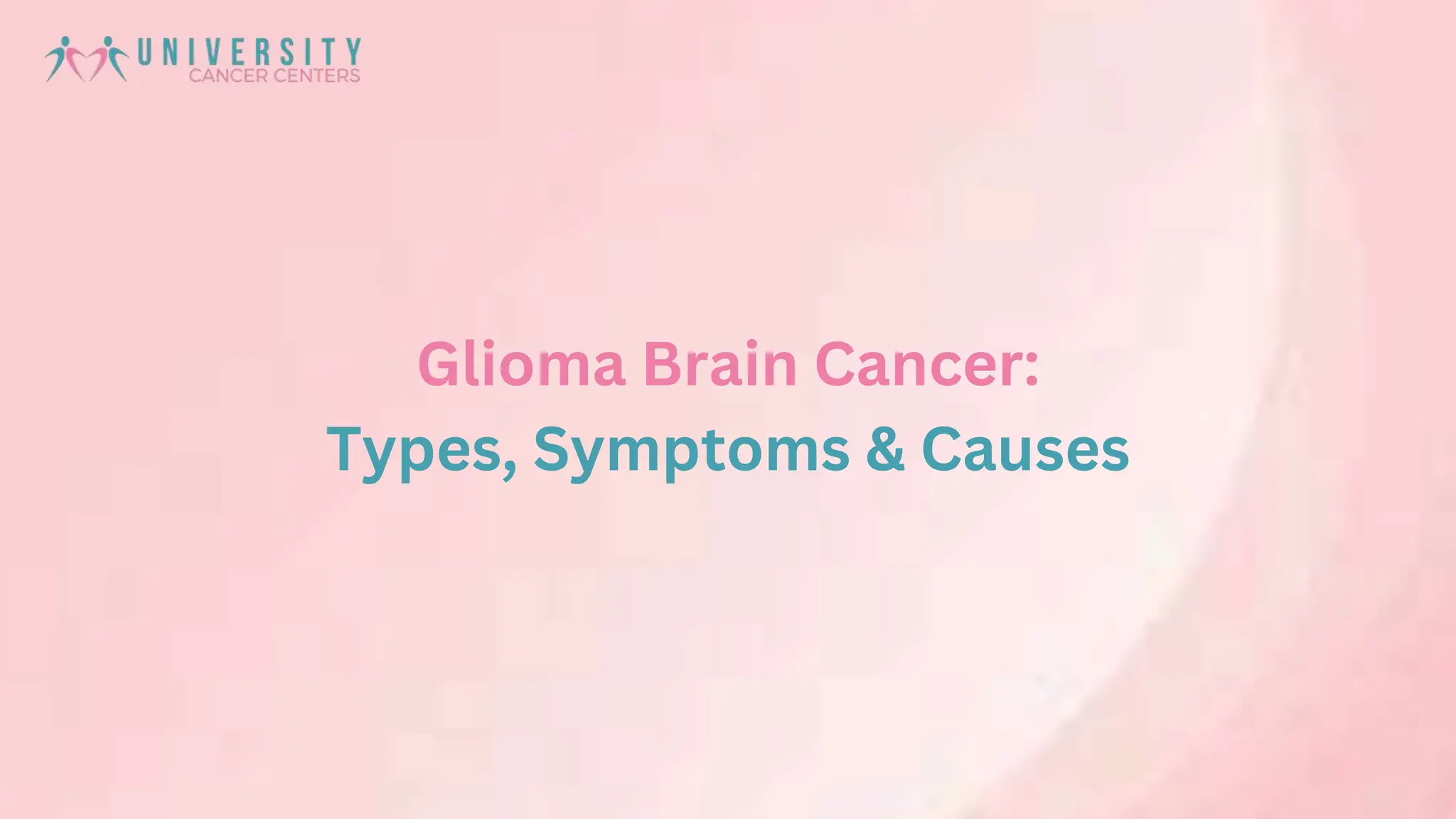 UNIVERSITY
CANCER CENTERS

Glioma Brain Cancer:
Types, Symptoms & Causes